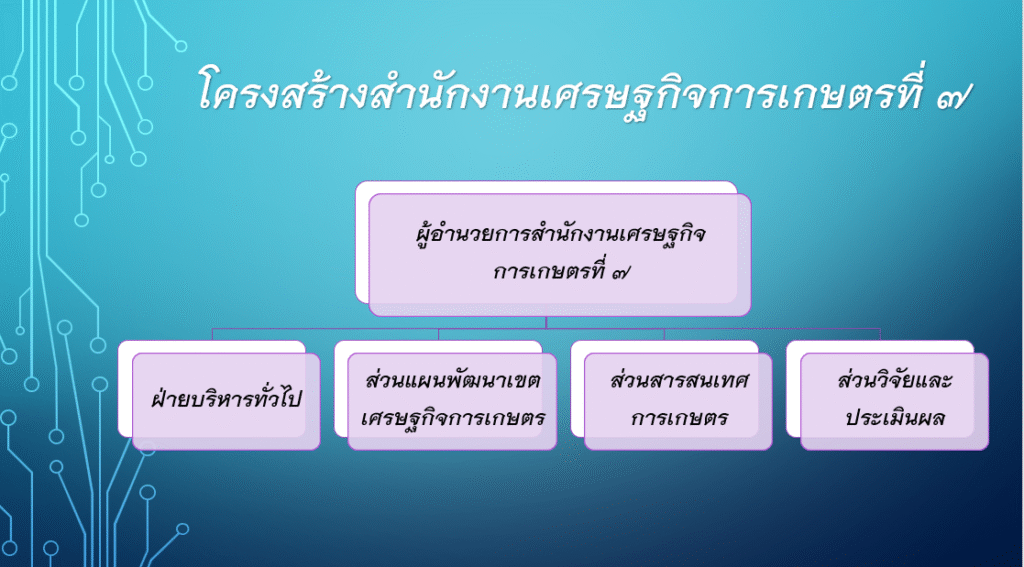 โครงสร้างสำนักงานเศรษฐกิจการเกษตรที่ ๗

ผู้อำนวยการสำนักงานเศรษฐกิจการเกษตรที่ ๗

ฝ่ายบริหารทั่วไป

ส่วนแผนพัฒนาเขตเศรษฐกิจการเกษตร

ส่วนสารสนเทศการเกษตร

ส่วนวิจัยและประเมินผล